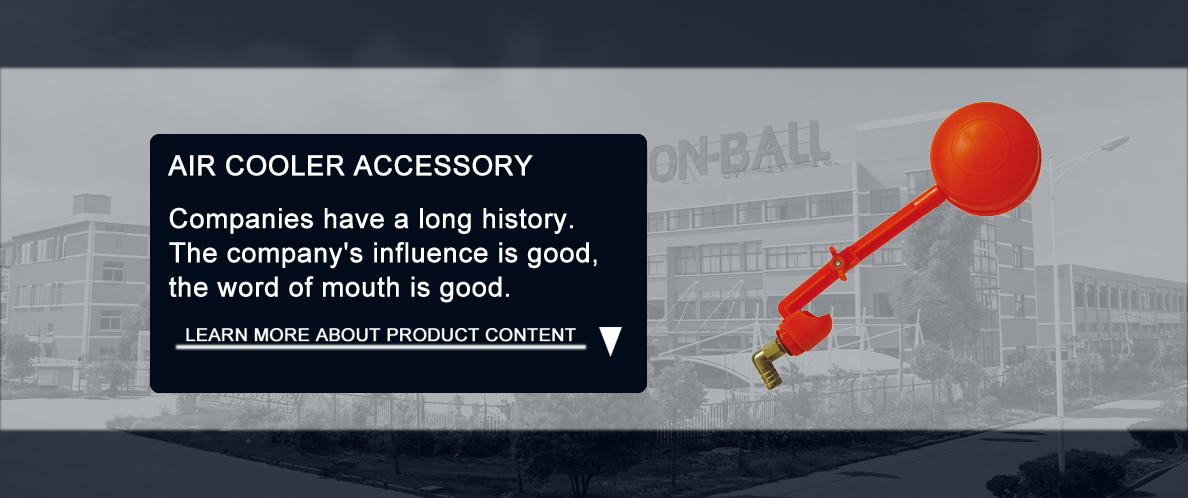 AIR COOLER ACCESSORY

Companies have a long history. The company's influence is good, the word of mouth is good.

LEARN MORE ABOUT PRODUCT CONTENT

ON-BALL